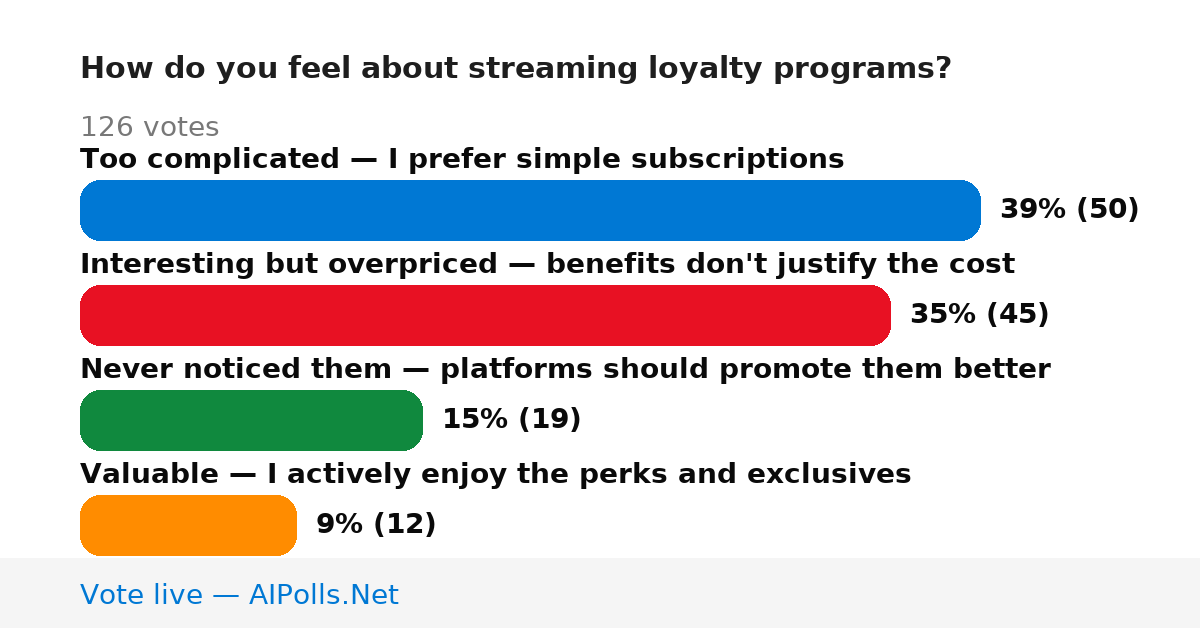 How do you feel about streaming loyalty programs?

126 votes

Too complicated — I prefer simple subscriptions

39% (50)

Interesting but overpriced — benefits don't justify the cost

35% (45)

Never noticed them — platforms should promote them better

15% (19)

Valuable — I actively enjoy the perks and exclusives

9% (12)

Vote live — AIPolls.Net